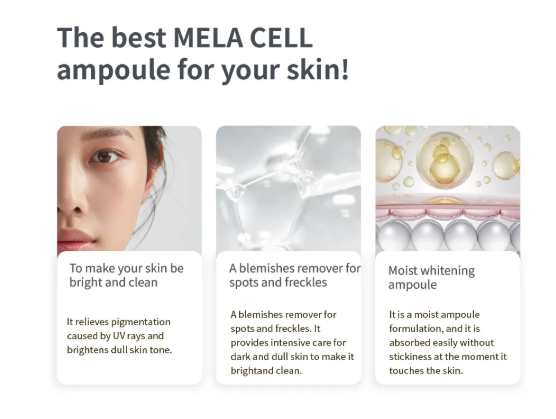 The best MELA CELL ampoule for your skin!

To make your skin be bright and clean

It relieves pigmentation caused by UV rays and brightens dull skin tone.

A blemishes remover for spots and freckles

A blemishes remover for spots and freckles. It provides intensive care for dark and dull skin to make it brightand clean.

Moist whitening ampoule

It is a moist ampoule formulation, and it is absorbed easily without stickiness at the moment it touches the skin.